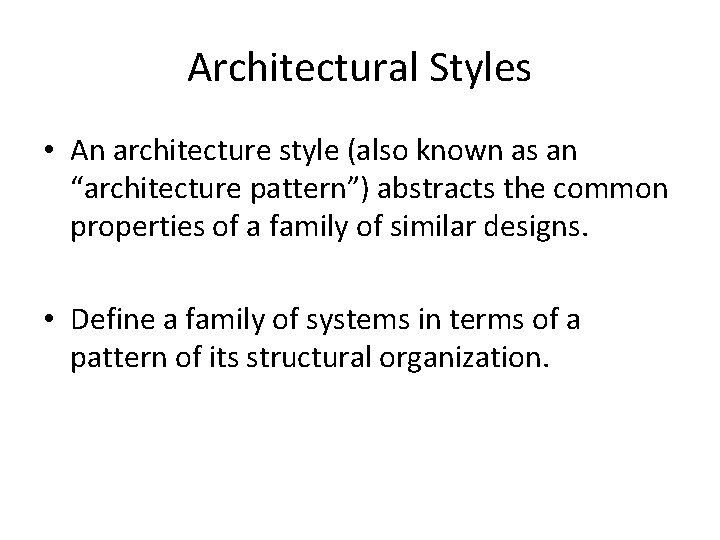 Architectural Styles

• An architecture style (also known as an “architecture pattern”) abstracts the common properties of a family of similar designs.

• Define a family of systems in terms of a pattern of its structural organization.